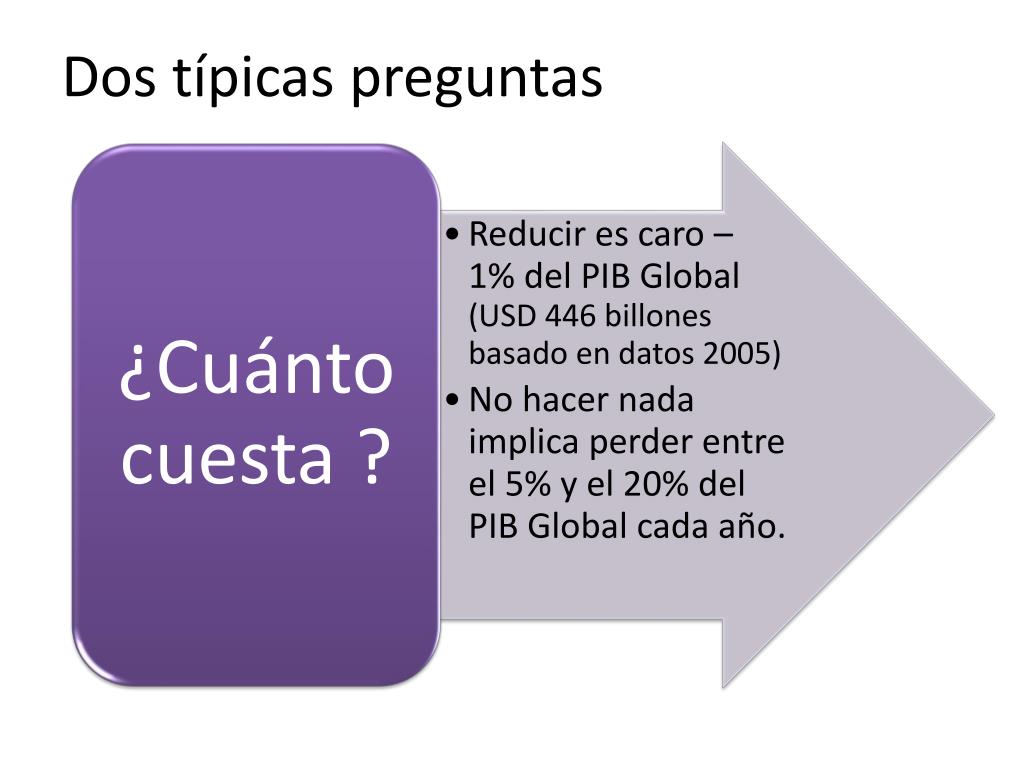 Dos típicas preguntas

¿Cuánto cuesta ?

• Reducir es caro – 1% del PIB Global (USD 446 billones basado en datos 2005)
• No hacer nada implica perder entre el 5% y el 20% del PIB Global cada año.